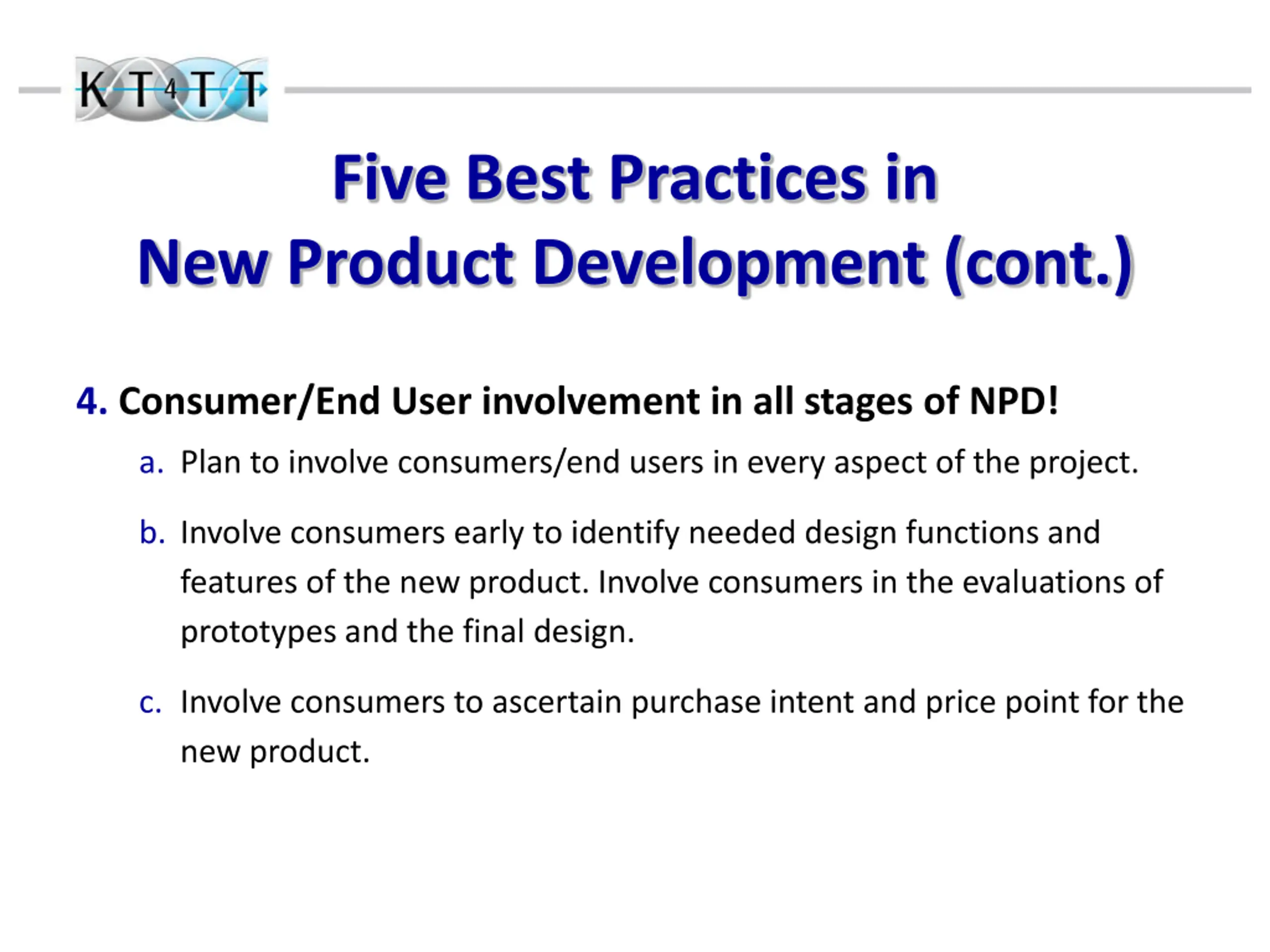 KT4TT

Five Best Practices in New Product Development (cont.)

4. Consumer/End User involvement in all stages of NPD!

a. Plan to involve consumers/end users in every aspect of the project.

b. Involve consumers early to identify needed design functions and features of the new product. Involve consumers in the evaluations of prototypes and the final design.

c. Involve consumers to ascertain purchase intent and price point for the new product.